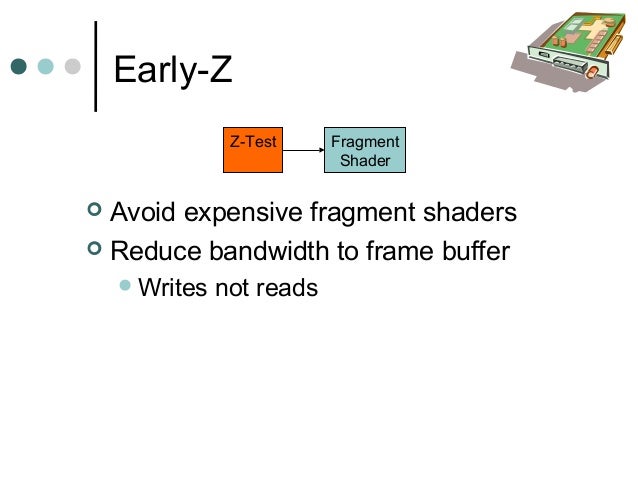 Early-Z

Z-Test

Fragment Shader

Avoid expensive fragment shaders

Reduce bandwidth to frame buffer

Writes not reads